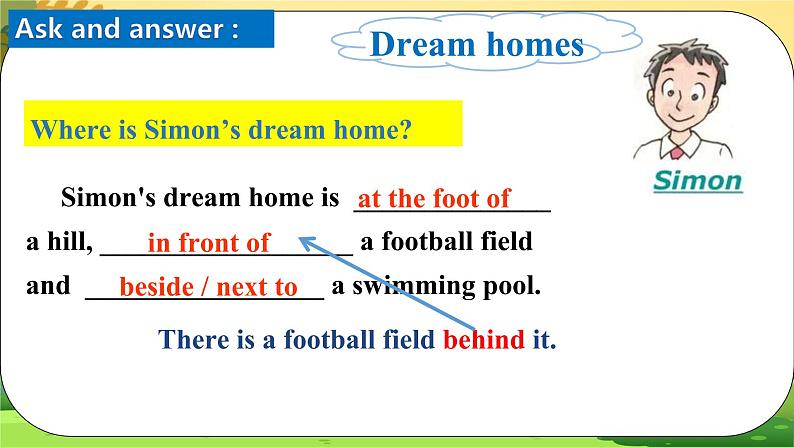 Ask and answer :

Dream homes

Simon

Where is Simon's dream home?

Simon's dream home is at the foot of a hill, in front of a football field and beside / next to a swimming pool.

There is a football field behind it.